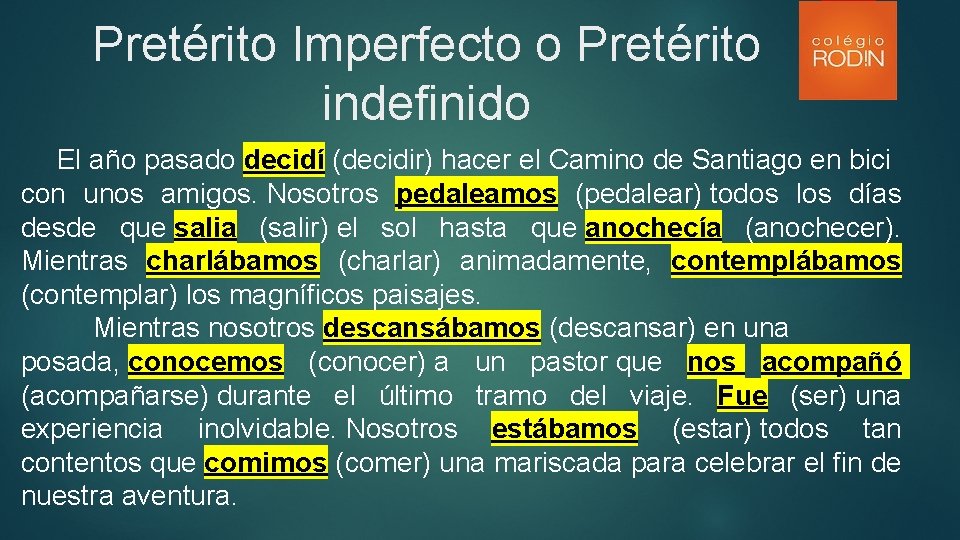 Pretérito Imperfecto o Pretérito indefinido

colégio RODIN

El año pasado decidí (decidir) hacer el Camino de Santiago en bici con unos amigos. Nosotros pedaleamos (pedalear) todos los días desde que salia (salir) el sol hasta que anochecía (anochecer). Mientras charlábamos (charlar) animadamente, contemplábamos (contemplar) los magníficos paisajes.

Mientras nosotros descansábamos (descansar) en una posada, conocemos (conocer) a un pastor que nos acompañó (acompañarse) durante el último tramo del viaje. Fue (ser) una experiencia inolvidable. Nosotros estábamos (estar) todos tan contentos que comimos (comer) una mariscada para celebrar el fin de nuestra aventura.